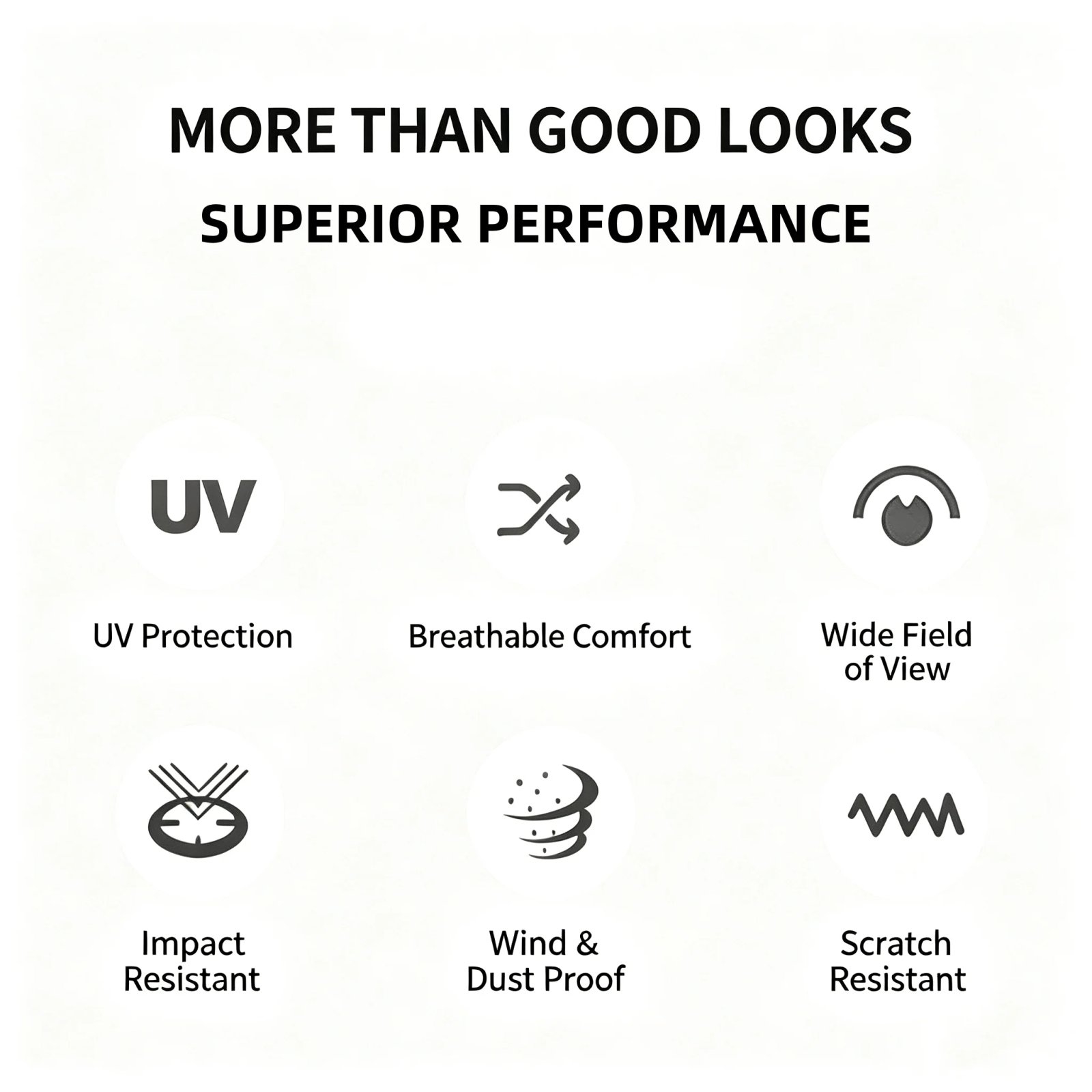 MORE THAN GOOD LOOKS
SUPERIOR PERFORMANCE

UV

UV Protection

Breathable Comfort

Wide Field of View

Impact Resistant

Wind & Dust Proof

Scratch Resistant